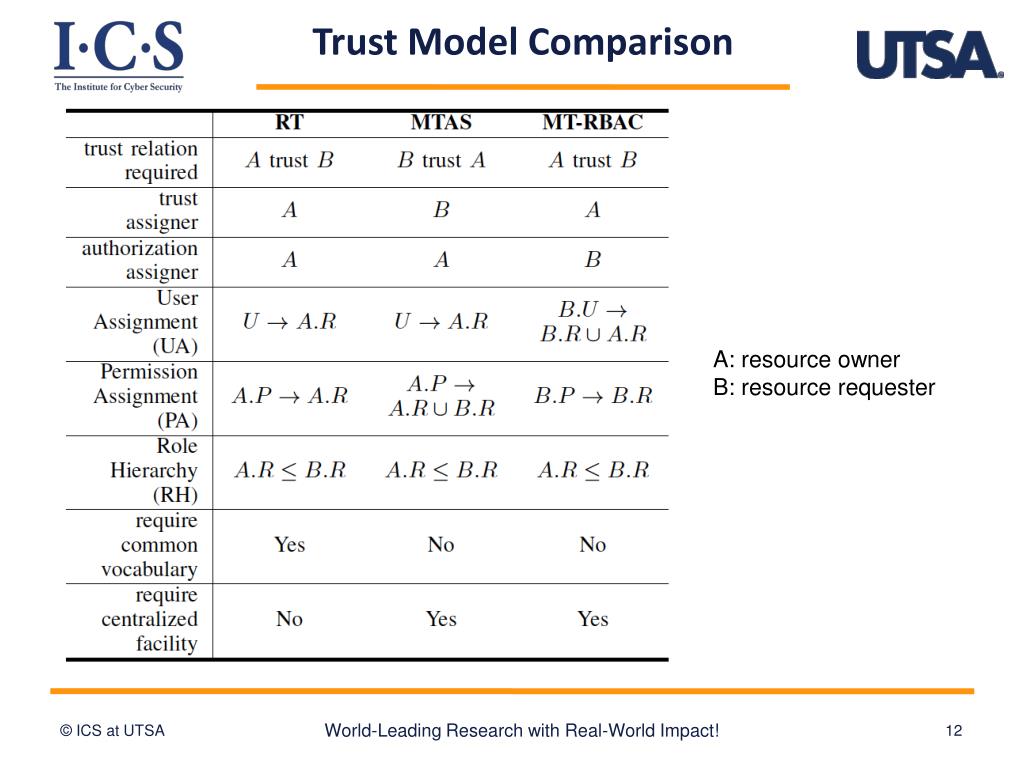 I·C·S
The Institute for Cyber Security

Trust Model Comparison

UTSA

| | RT | MTAS | MT-RBAC |
|---|---|---|---|
| trust relation required | $A$ trust $B$ | $B$ trust $A$ | $A$ trust $B$ |
| trust assigner | $A$ | $B$ | $A$ |
| authorization assigner | $A$ | $A$ | $B$ |
| User Assignment (UA) | $U \rightarrow A.R$ | $U \rightarrow A.R$ | $B.U \rightarrow B.R \cup A.R$ |
| Permission Assignment (PA) | $A.P \rightarrow A.R$ | $A.P \rightarrow A.R \cup B.R$ | $B.P \rightarrow B.R$ |
| Role Hierarchy (RH) | $A.R \leq B.R$ | $A.R \leq B.R$ | $A.R \leq B.R$ |
| require common vocabulary | Yes | No | No |
| require centralized facility | No | Yes | Yes |

A: resource owner
B: resource requester

© ICS at UTSA

World-Leading Research with Real-World Impact!

12